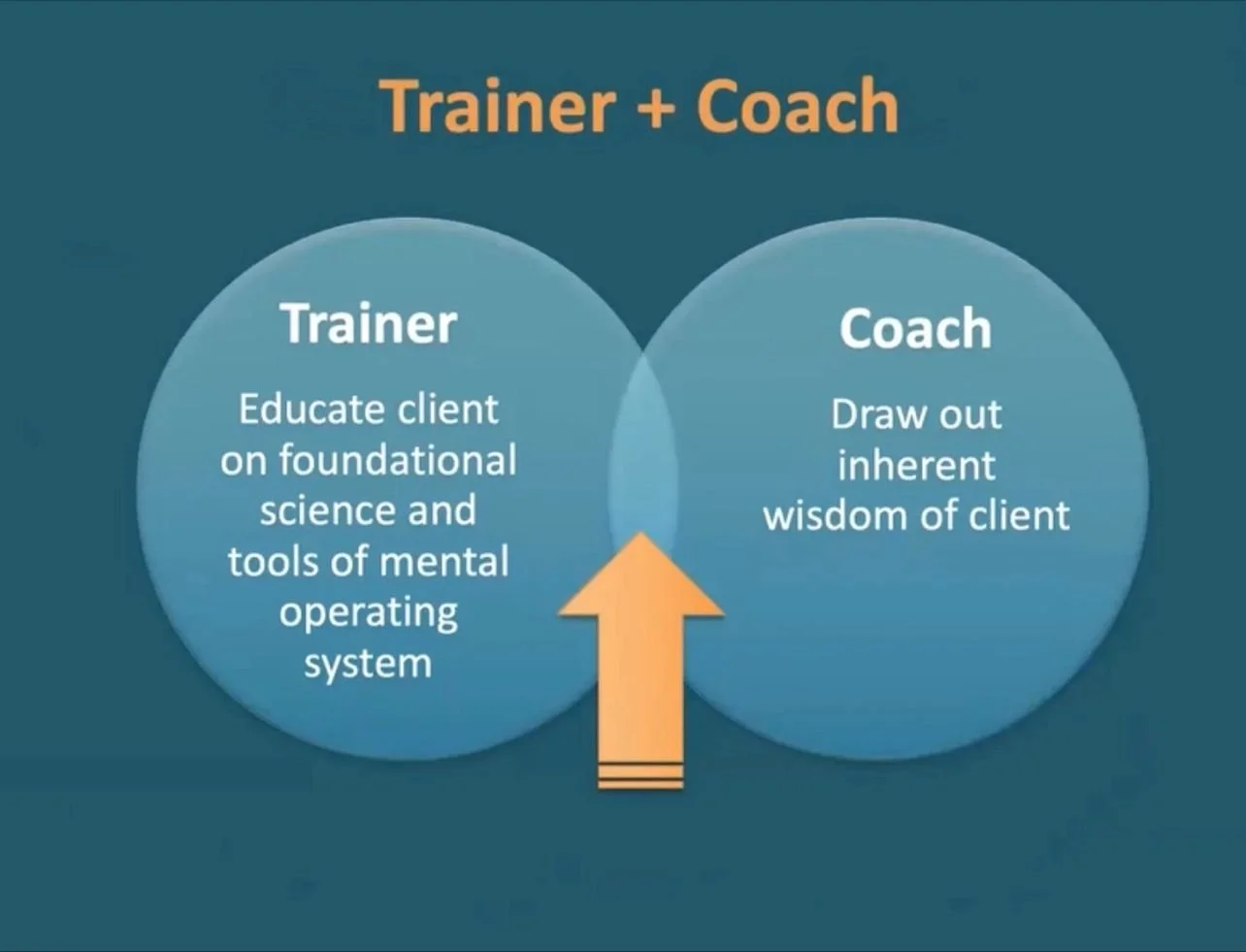 Trainer + Coach

Trainer

Educate client on foundational science and tools of mental operating system

Coach

Draw out inherent wisdom of client